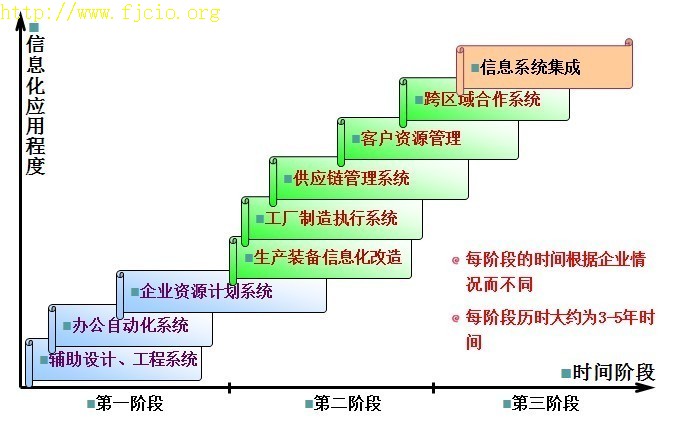 http://www.fjcio.org

信息化应用程度

信息系统集成

跨区域合作系统

客户资源管理

供应链管理系统

工厂制造执行系统

生产装备信息化改造

企业资源计划系统

办公自动化系统

辅助设计、工程系统

每阶段的时间根据企业情况而不同

每阶段历时大约为3-5年时间

时间阶段

第一阶段

第二阶段

第三阶段